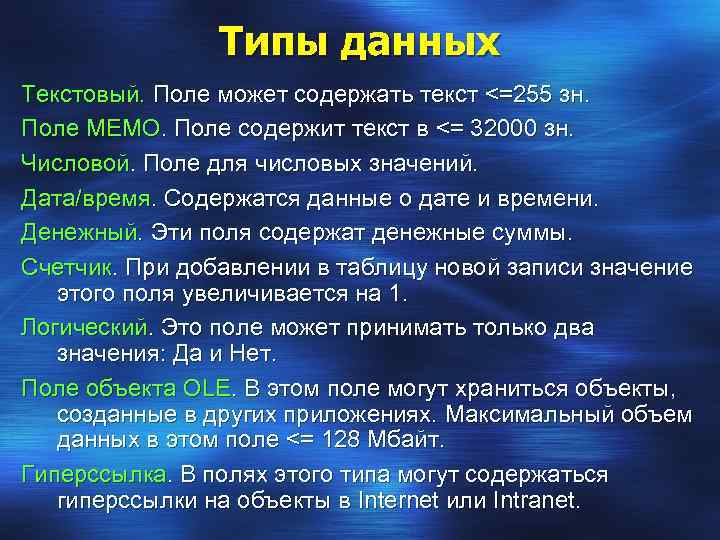 Типы данных

Текстовый. Поле может содержать текст <=255 зн.

Поле МЕМО. Поле содержит текст в <= 32000 зн.

Числовой. Поле для числовых значений.

Дата/время. Содержатся данные о дате и времени.

Денежный. Эти поля содержат денежные суммы.

Счетчик. При добавлении в таблицу новой записи значение этого поля увеличивается на 1.

Логический. Это поле может принимать только два значения: Да и Нет.

Поле объекта OLE. В этом поле могут храниться объекты, созданные в других приложениях. Максимальный объем данных в этом поле <= 128 Мбайт.

Гиперссылка. В полях этого типа могут содержаться гиперссылки на объекты в Internet или Intranet.